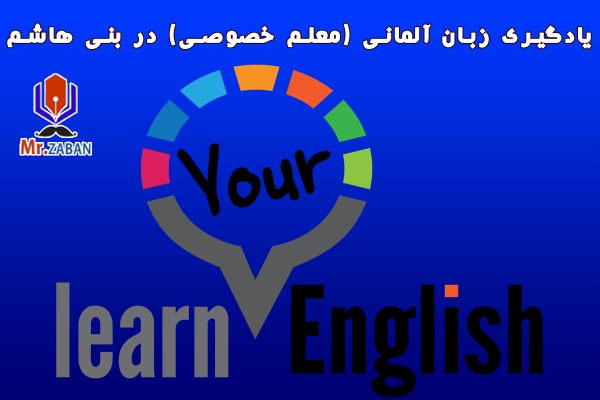 یادگیری زبان آلمانی (معلم خصوصی) در بنی هاشم

Mr.ZABAN

Your

learn English